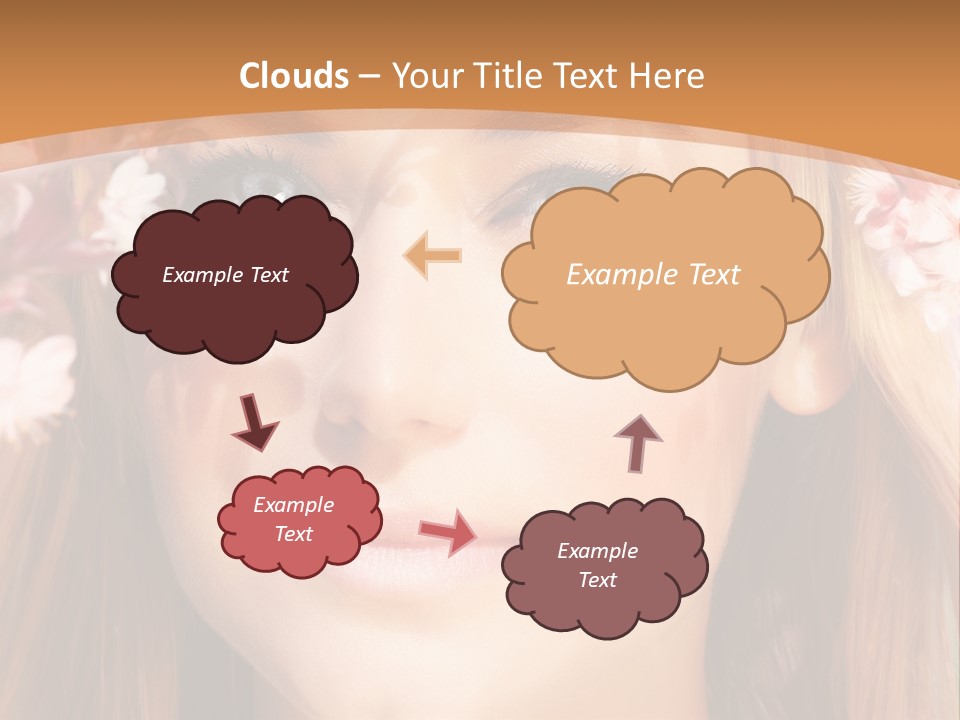 Clouds – Your Title Text Here

Example Text

Example Text

Example Text

Example Text